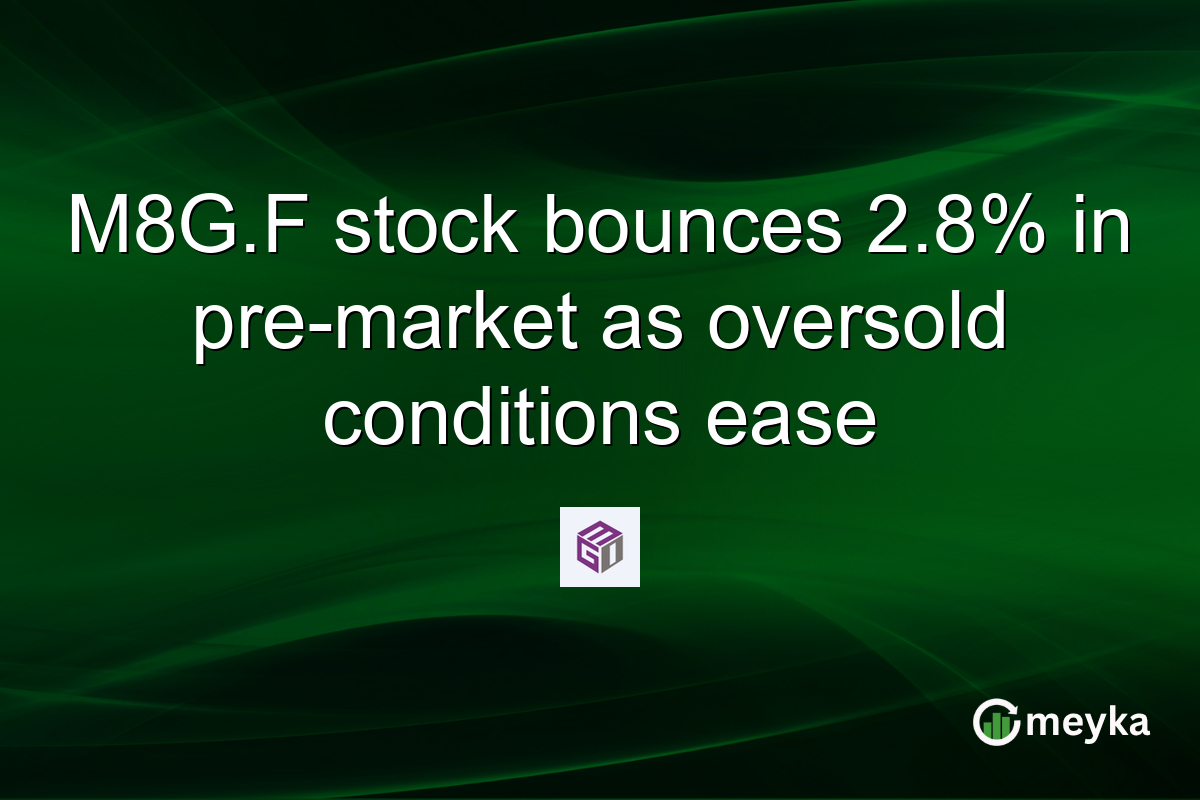 M8G.F stock bounces 2.8% in pre-market as oversold conditions ease

meyka